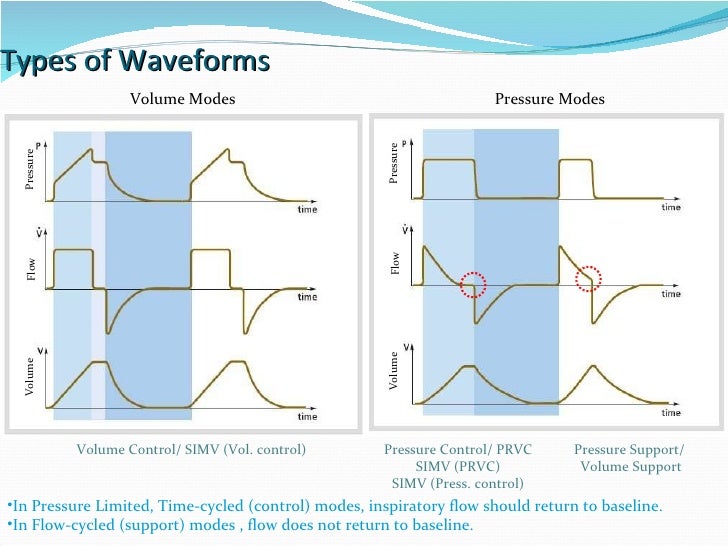 Types of Waveforms

Volume Modes

Pressure
P
time
Flow
$\dot{V}$
time
Volume
V
time

Volume Control/ SIMV (Vol. control)

Pressure Modes

Pressure
P
time
Flow
$\dot{V}$
time
Volume
V
time

Pressure Control/ PRVC
SIMV (PRVC)
SIMV (Press. control)

Pressure Support/
Volume Support

•In Pressure Limited, Time-cycled (control) modes, inspiratory flow should return to baseline.
•In Flow-cycled (support) modes , flow does not return to baseline.